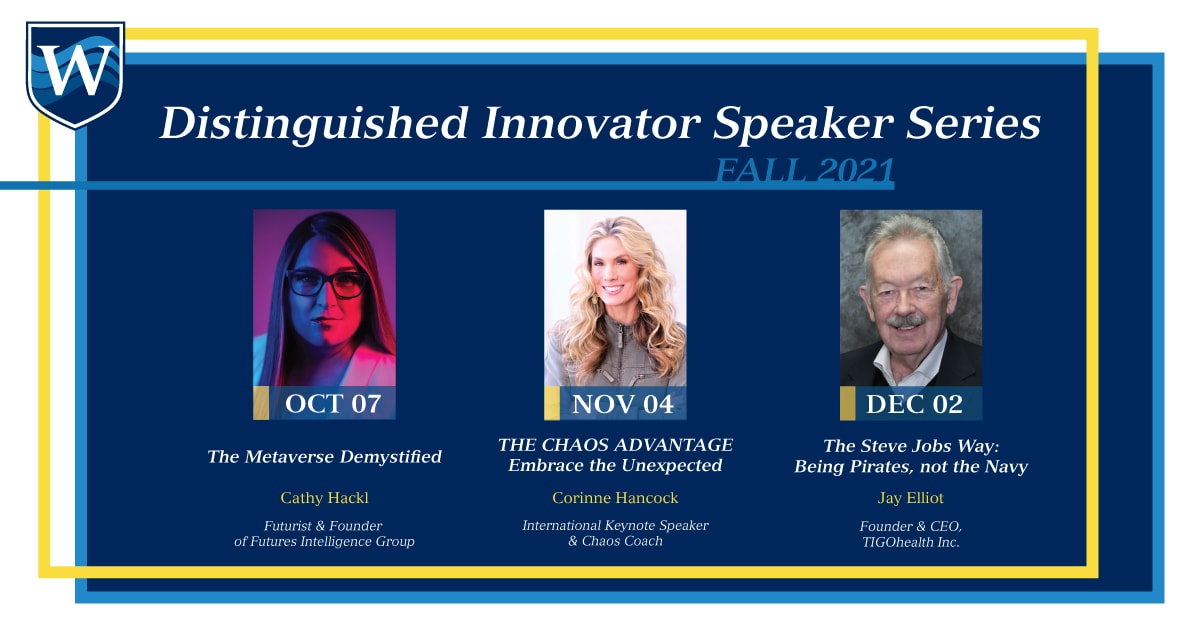 W

Distinguished Innovator Speaker Series

FALL 2021

OCT 07

The Metaverse Demystified

Cathy Hackl

Futurist & Founder of Futures Intelligence Group

NOV 04

THE CHAOS ADVANTAGE
Embrace the Unexpected

Corinne Hancock

International Keynote Speaker & Chaos Coach

DEC 02

The Steve Jobs Way: Being Pirates, not the Navy

Jay Elliot

Founder & CEO, TIGOhealth Inc.